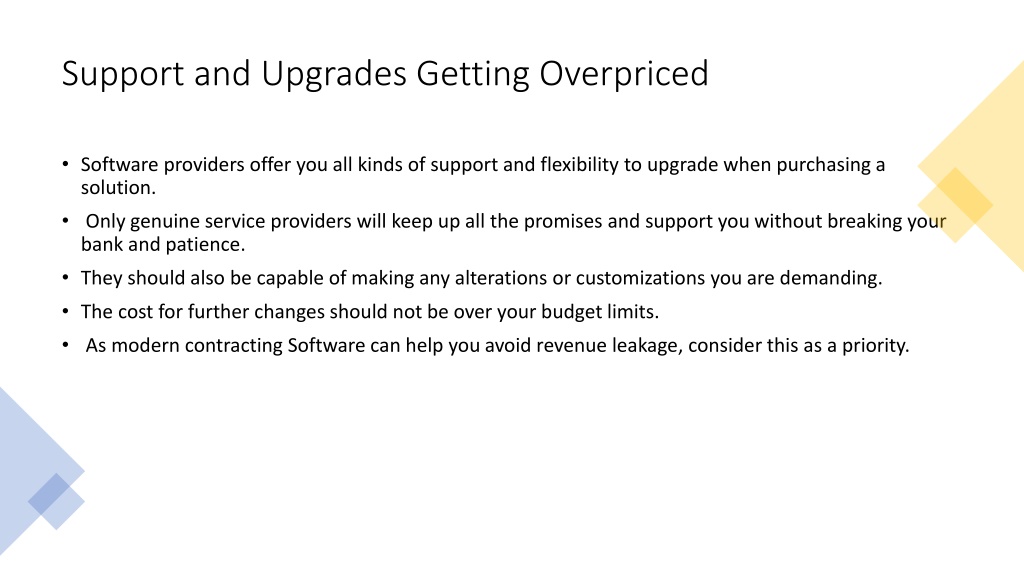 Support and Upgrades Getting Overpriced

• Software providers offer you all kinds of support and flexibility to upgrade when purchasing a solution.

• Only genuine service providers will keep up all the promises and support you without breaking your bank and patience.

• They should also be capable of making any alterations or customizations you are demanding.

• The cost for further changes should not be over your budget limits.

• As modern contracting Software can help you avoid revenue leakage, consider this as a priority.